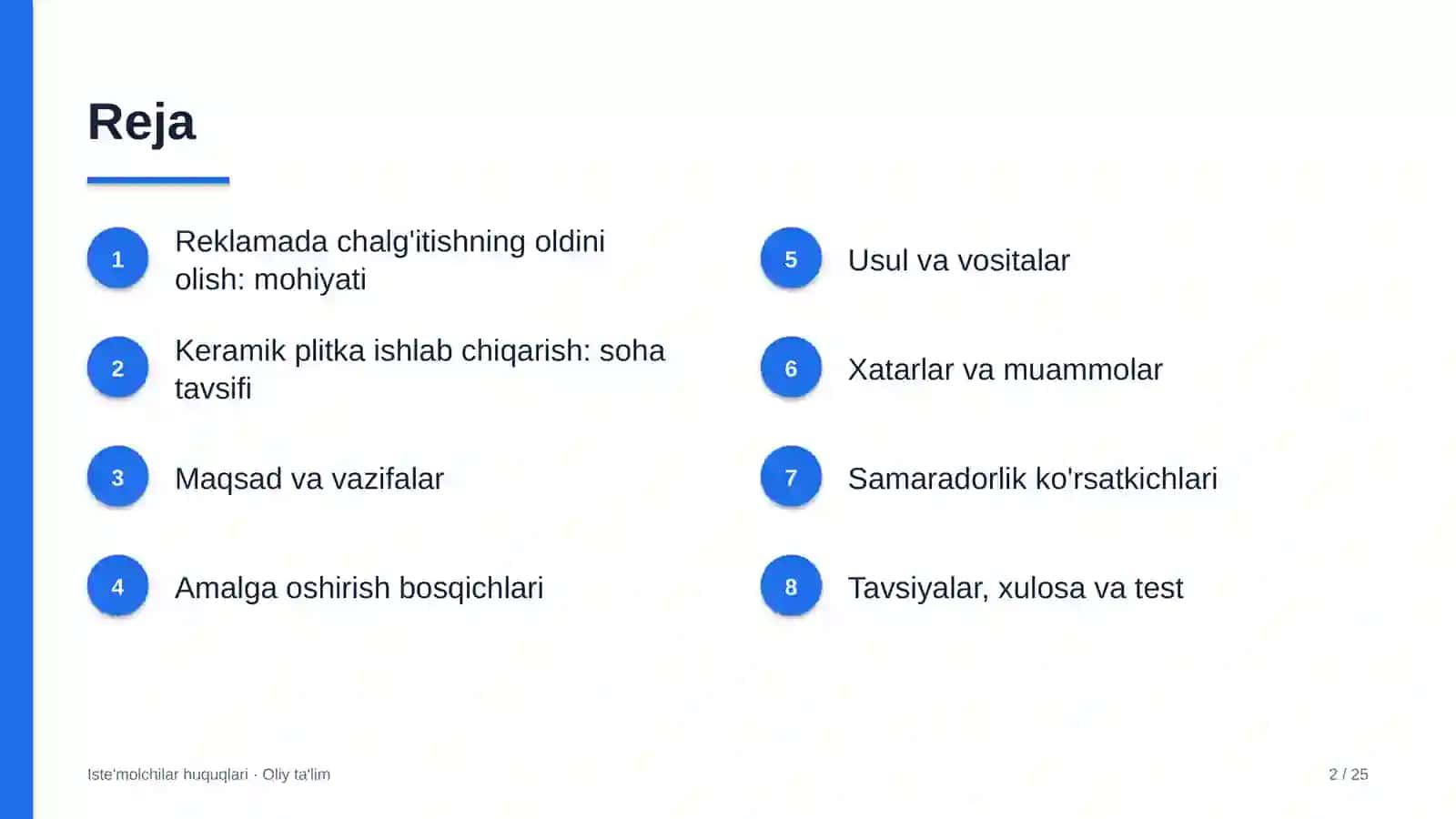 Reja

1
Reklamada chalg'itishning oldini olish: mohiyati

2
Keramik plitka ishlab chiqarish: soha tavsifi

3
Maqsad va vazifalar

4
Amalga oshirish bosqichlari

5
Usul va vositalar

6
Xatarlar va muammolar

7
Samaradorlik ko'rsatkichlari

8
Tavsiyalar, xulosa va test

Iste'molchilar huquqlari · Oliy ta'lim

2 / 25